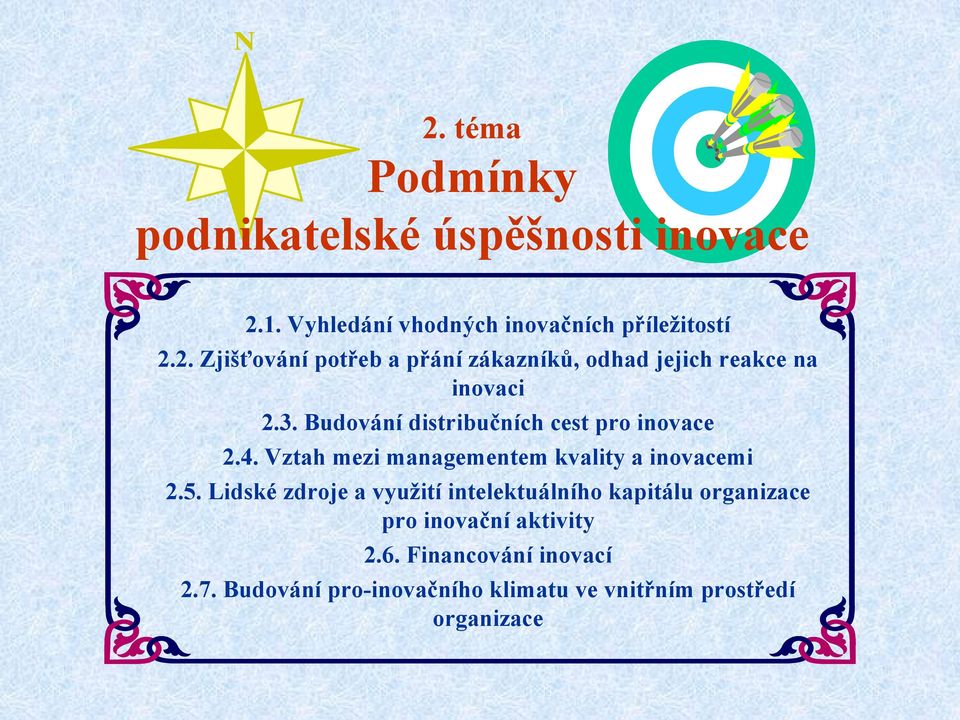 N

2. téma
Podmínky
podnikatelské úspěšnosti inovace

2.1. Vyhledání vhodných inovačních příležitostí
2.2. Zjišťování potřeb a přání zákazníků, odhad jejich reakce na inovaci
2.3. Budování distribučních cest pro inovace
2.4. Vztah mezi managementem kvality a inovacemi
2.5. Lidské zdroje a využití intelektuálního kapitálu organizace pro inovační aktivity
2.6. Financování inovací
2.7. Budování pro-inovačního klimatu ve vnitřním prostředí organizace